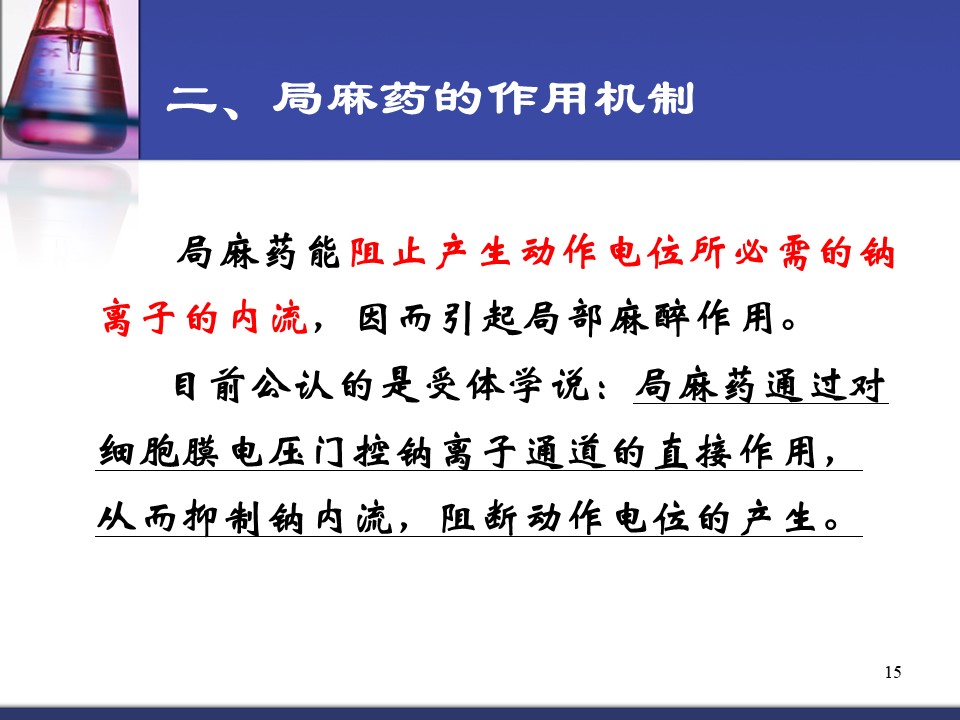 二、局麻药的作用机制

局麻药能阻止产生动作电位所必需的钠离子的内流，因而引起局部麻醉作用。

目前公认的是受体学说：局麻药通过对细胞膜电压门控钠离子通道的直接作用，从而抑制钠内流，阻断动作电位的产生。

15